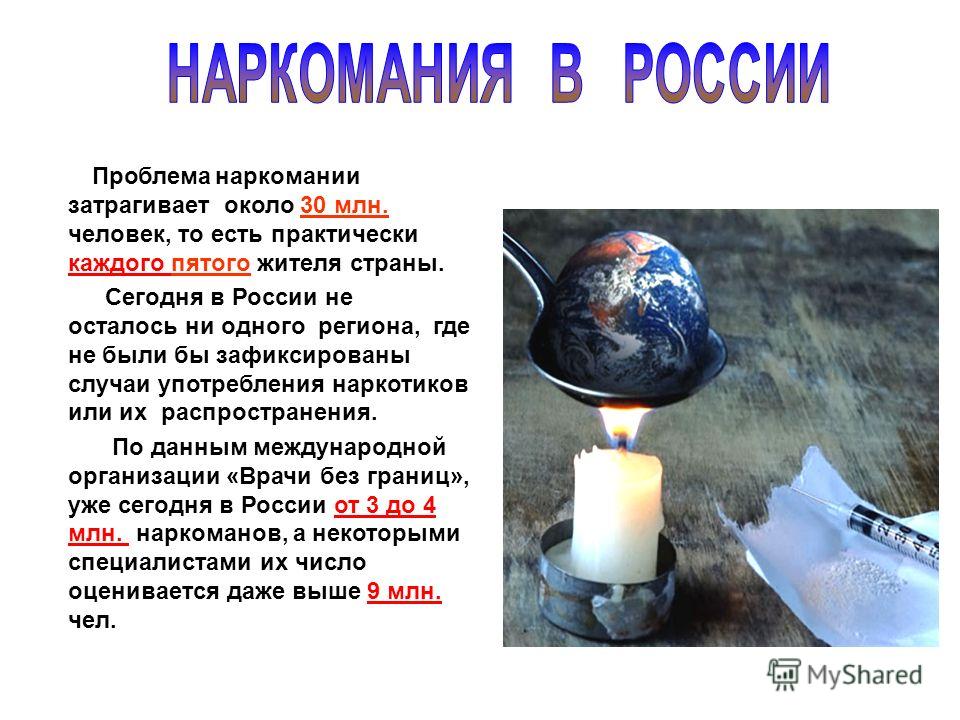 НАРКОМАНИЯ В РОССИИ

Проблема наркомании затрагивает около 30 млн. человек, то есть практически каждого пятого жителя страны.

Сегодня в России не осталось ни одного региона, где не были бы зафиксированы случаи употребления наркотиков или их распространения.

По данным международной организации «Врачи без границ», уже сегодня в России от 3 до 4 млн. наркоманов, а некоторыми специалистами их число оценивается даже выше 9 млн. чел.

MyShared